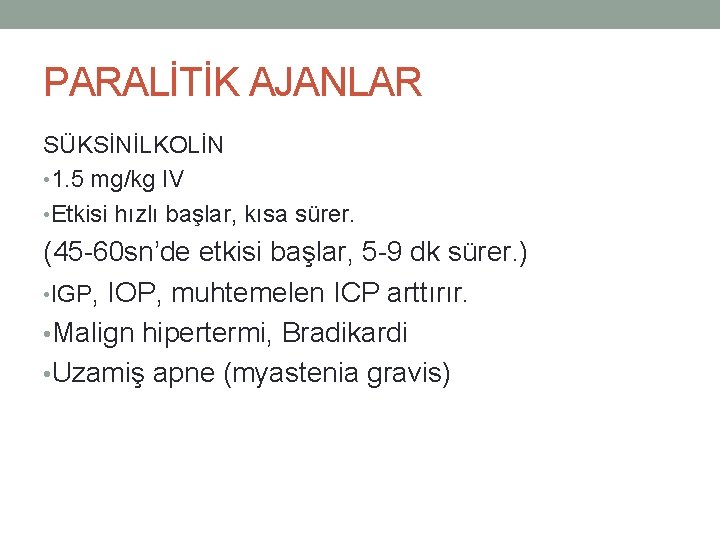 PARALİTİK AJANLAR

SÜKSİNİLKOLİN

• 1.5 mg/kg IV
• Etkisi hızlı başlar, kısa sürer.

(45-60sn'de etkisi başlar, 5-9 dk sürer.)

• IGP, IOP, muhtemelen ICP arttırır.
• Malign hipertermi, Bradikardi
• Uzamiş apne (myastenia gravis)